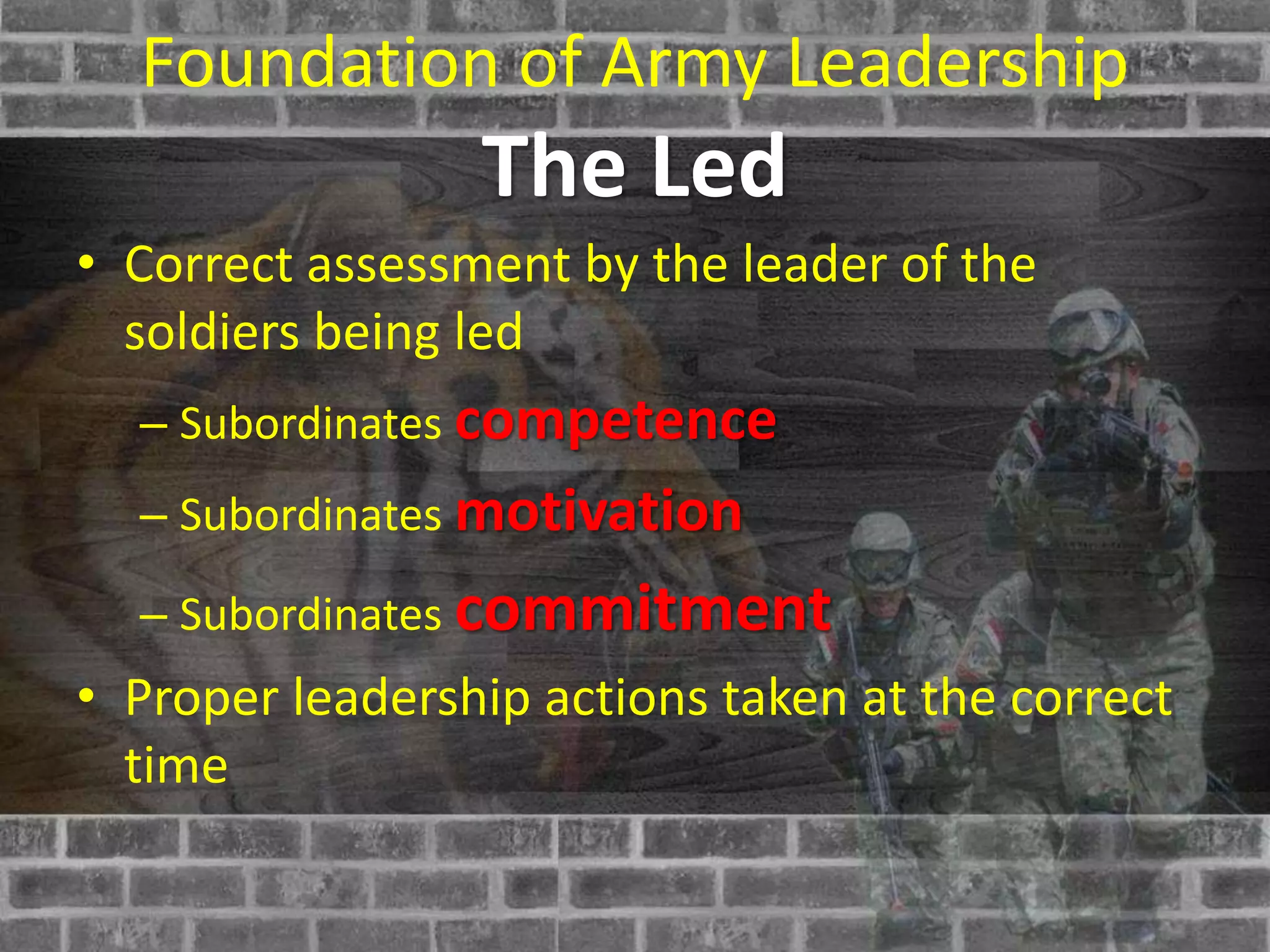 Foundation of Army Leadership

The Led

• Correct assessment by the leader of the soldiers being led

– Subordinates competence

– Subordinates motivation

– Subordinates commitment

• Proper leadership actions taken at the correct time